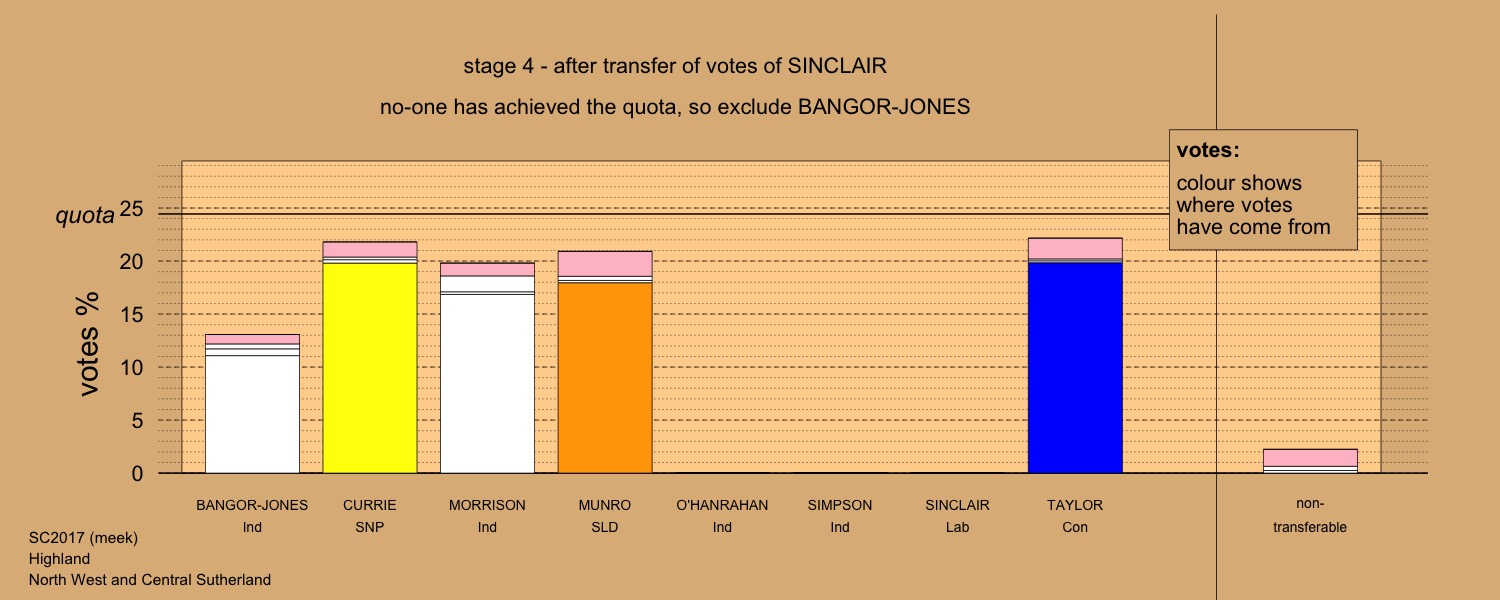 stage 4 - after transfer of votes of SINCLAIR

no-one has achieved the quota, so exclude BANGOR-JONES

votes:
colour shows where votes have come from

quota

votes %

25
20
15
10
5
0

BANGOR-JONES
Ind

CURRIE
SNP

MORRISON
Ind

MUNRO
SLD

O'HANRAHAN
Ind

SIMPSON
Ind

SINCLAIR
Lab

TAYLOR
Con

non-transferable

SC2017 (meek)
Highland
North West and Central Sutherland